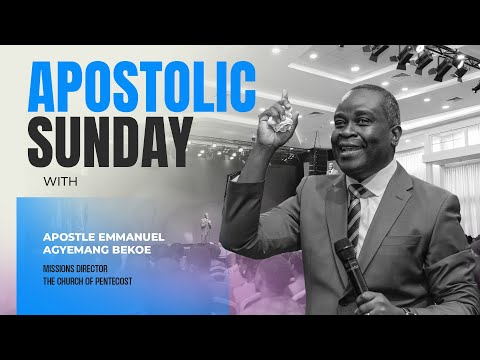 APOSTOLIC SUNDAY

WITH

APOSTLE EMMANUEL AGYEMANG BEKOE

MISSIONS DIRECTOR
THE CHURCH OF PENTECOST